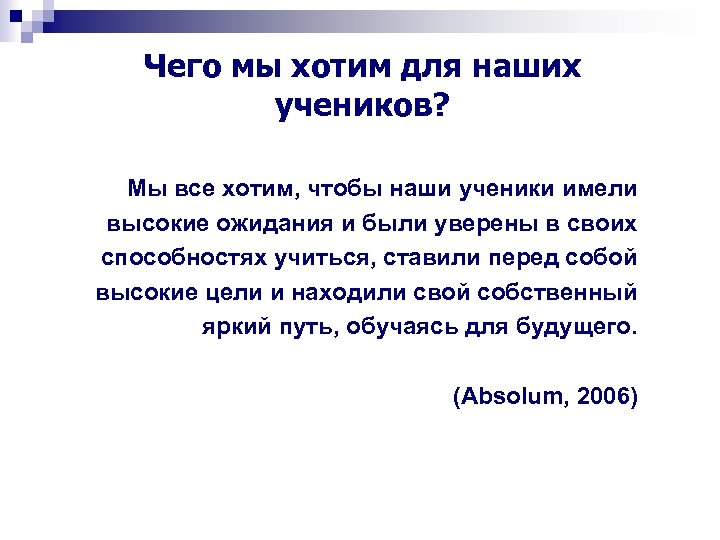 Чего мы хотим для наших учеников?

Мы все хотим, чтобы наши ученики имели высокие ожидания и были уверены в своих способностях учиться, ставили перед собой высокие цели и находили свой собственный яркий путь, обучаясь для будущего.

(Absolum, 2006)